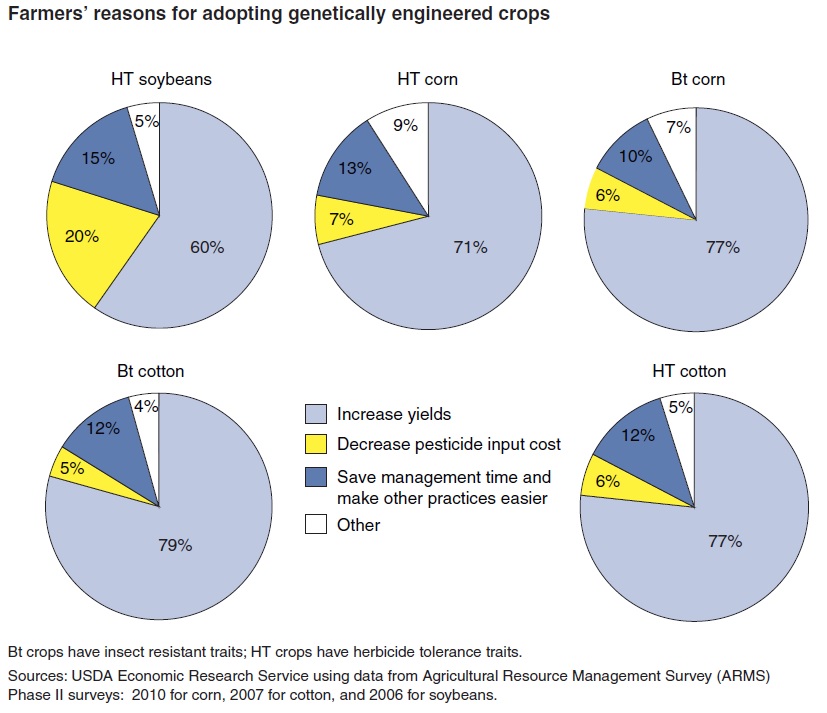 Farmers' reasons for adopting genetically engineered crops

HT soybeans

5%
15%
20%
60%

HT corn

9%
13%
7%
71%

Bt corn

7%
10%
6%
77%

Bt cotton

4%
12%
5%
79%

Increase yields
Decrease pesticide input cost
Save management time and make other practices easier
Other

HT cotton

5%
12%
6%
77%

Bt crops have insect resistant traits; HT crops have herbicide tolerance traits.

Sources: USDA Economic Research Service using data from Agricultural Resource Management Survey (ARMS) Phase II surveys: 2010 for corn, 2007 for cotton, and 2006 for soybeans.